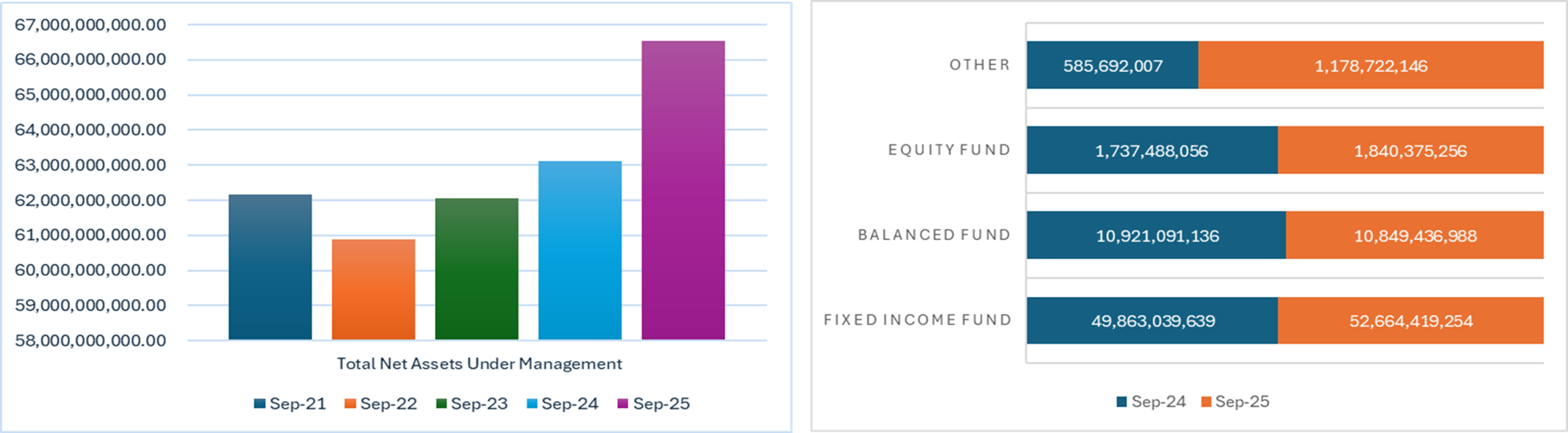 67,000,000,000.00
66,000,000,000.00
65,000,000,000.00
64,000,000,000.00
63,000,000,000.00
62,000,000,000.00
61,000,000,000.00
60,000,000,000.00
59,000,000,000.00
58,000,000,000.00

Total Net Assets Under Management

Sep-21 Sep-22 Sep-23 Sep-24 Sep-25

OTHER 585,692,007 1,178,722,146

EQUITY FUND 1,737,488,056 1,840,375,256

BALANCED FUND 10,921,091,136 10,849,436,988

FIXED INCOME FUND 49,863,039,639 52,664,419,254

Sep-24 Sep-25